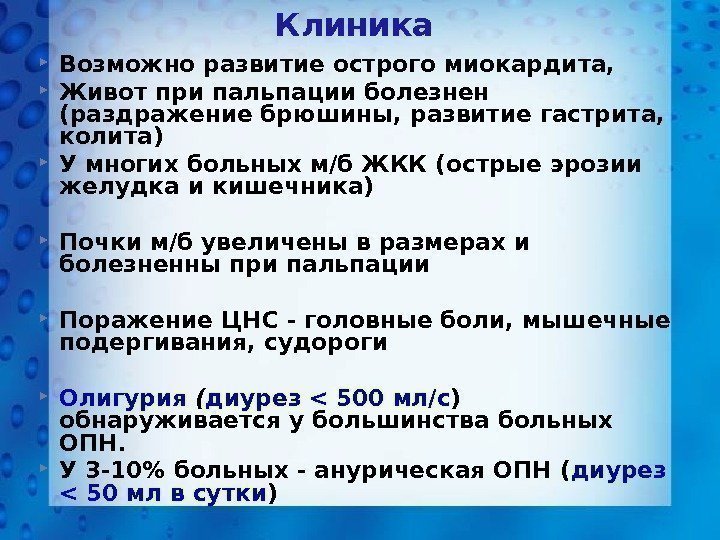 Клиника

Возможно развитие острого миокардита,

Живот при пальпации болезнен (раздражение брюшины, развитие гастрита, колита)

У многих больных м/б ЖКК (острые эрозии желудка и кишечника)

Почки м/б увеличены в размерах и болезненны при пальпации

Поражение ЦНС - головные боли, мышечные подергивания, судороги

Олигурия (диурез < 500 мл/с) обнаруживается у большинства больных ОПН.

У 3-10% больных - анурическая ОПН (диурез < 50 мл в сутки)